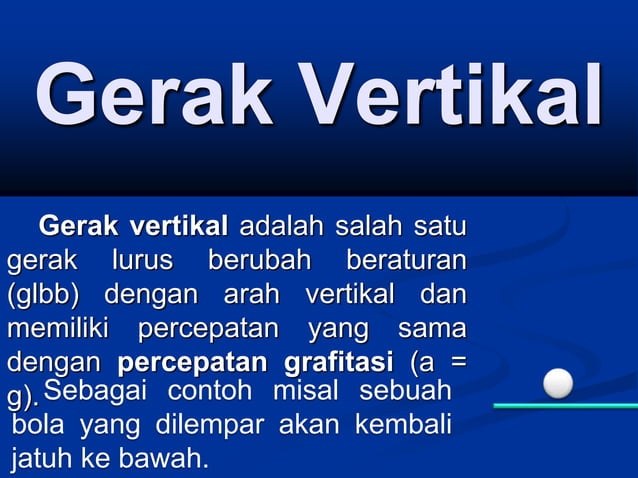 Gerak Vertikal

Gerak vertikal adalah salah satu gerak lurus berubah beraturan (glbb) dengan arah vertikal dan memiliki percepatan yang sama dengan percepatan grafitasi (a = g). Sebagai contoh misal sebuah bola yang dilempar akan kembali jatuh ke bawah.